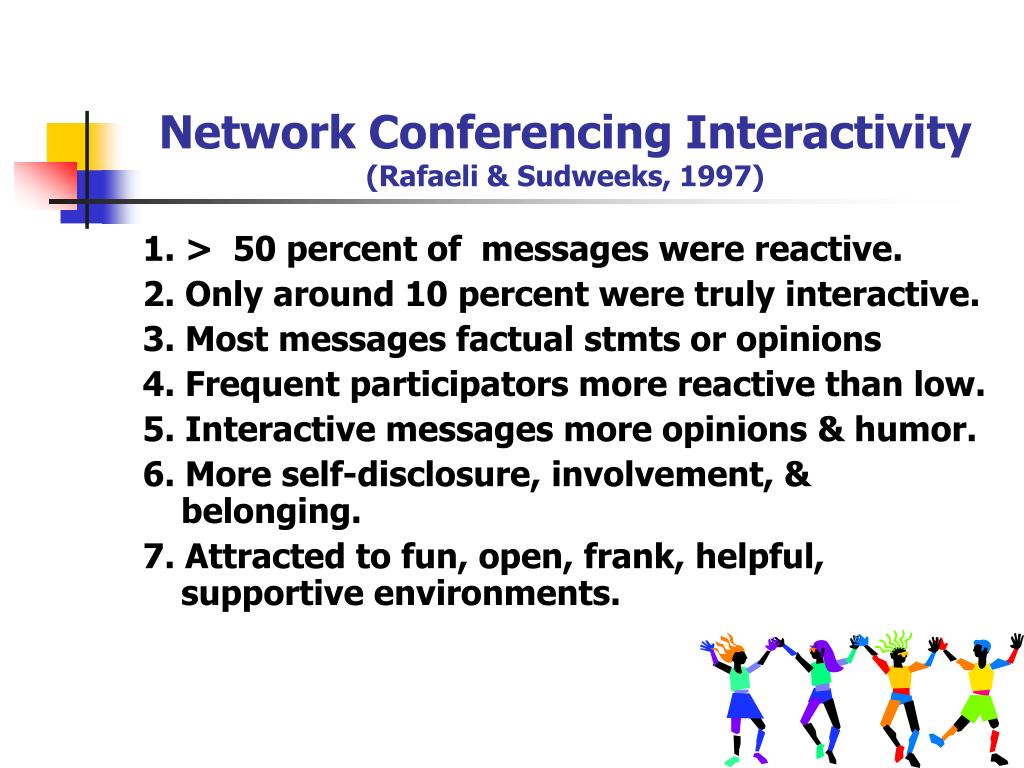 Network Conferencing Interactivity
(Rafaeli & Sudweeks, 1997)

1. > 50 percent of messages were reactive.
2. Only around 10 percent were truly interactive.
3. Most messages factual stmts or opinions
4. Frequent participators more reactive than low.
5. Interactive messages more opinions & humor.
6. More self-disclosure, involvement, & belonging.
7. Attracted to fun, open, frank, helpful, supportive environments.